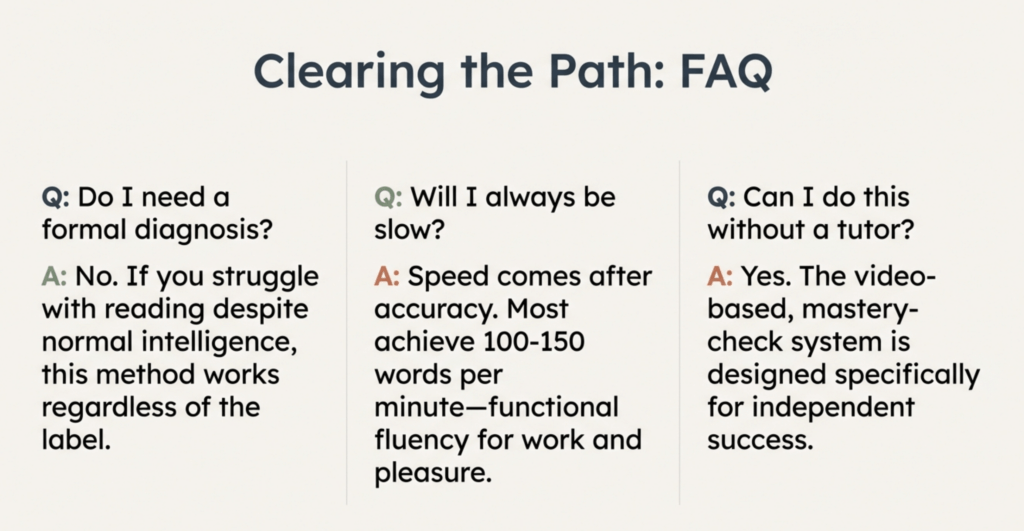 Clearing the Path: FAQ

Q: Do I need a formal diagnosis?

A: No. If you struggle with reading despite normal intelligence, this method works regardless of the label.

Q: Will I always be slow?

A: Speed comes after accuracy. Most achieve 100-150 words per minute—functional fluency for work and pleasure.

Q: Can I do this without a tutor?

A: Yes. The video-based, mastery-check system is designed specifically for independent success.